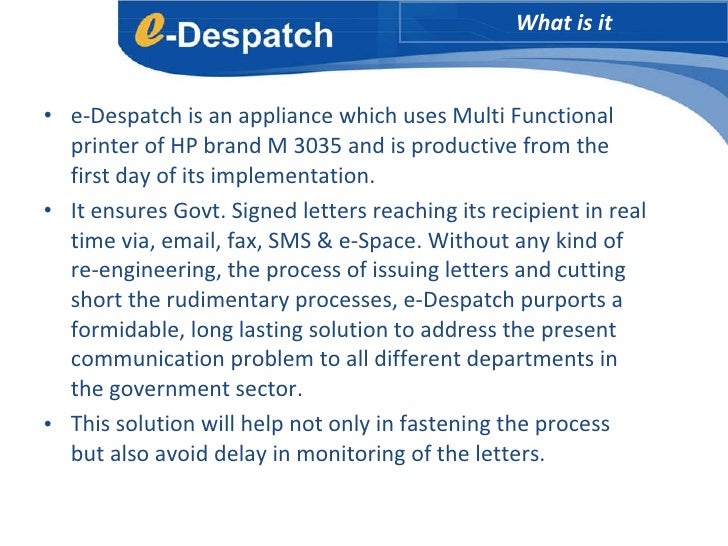 e-Despatch

What is it

• e-Despatch is an appliance which uses Multi Functional printer of HP brand M 3035 and is productive from the first day of its implementation.

• It ensures Govt. Signed letters reaching its recipient in real time via, email, fax, SMS & e-Space. Without any kind of re-engineering, the process of issuing letters and cutting short the rudimentary processes, e-Despatch purports a formidable, long lasting solution to address the present communication problem to all different departments in the government sector.

• This solution will help not only in fastening the process but also avoid delay in monitoring of the letters.